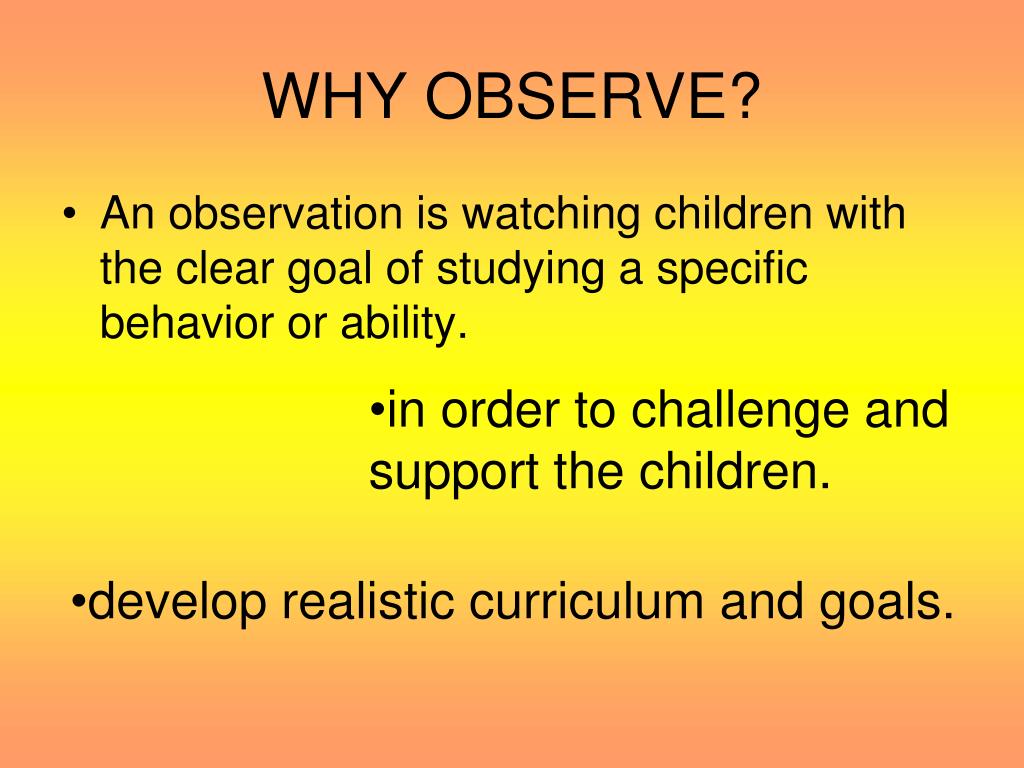 WHY OBSERVE?

• An observation is watching children with the clear goal of studying a specific behavior or ability.

•in order to challenge and support the children.

•develop realistic curriculum and goals.